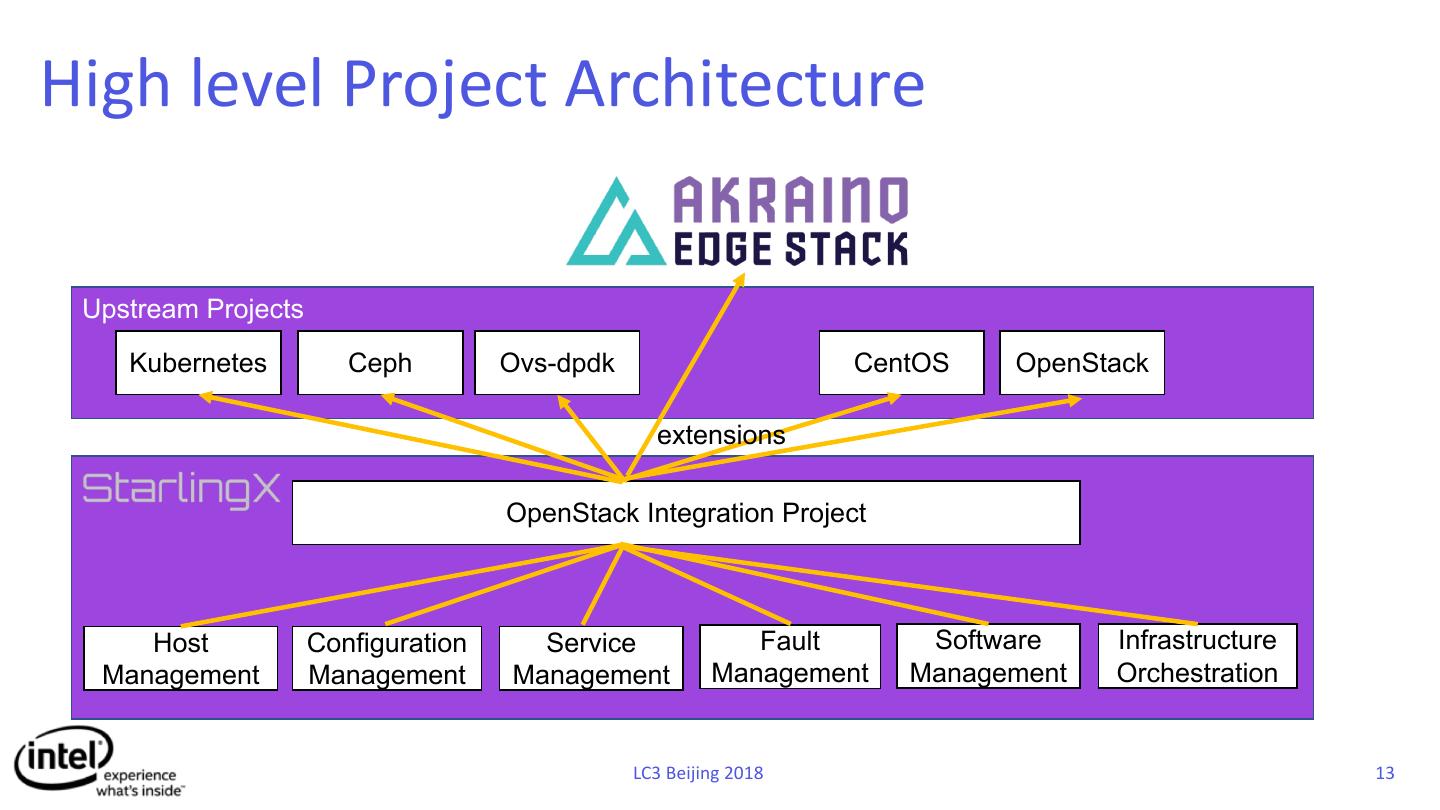 High level Project Architecture

AKRAINO EDGE STACK

Upstream Projects

Kubernetes

Ceph

Ovs-dpdk

CentOS

OpenStack

extensions

StarlingX

OpenStack Integration Project

Host Management

Configuration Management

Service Management

Fault Management

Software Management

Infrastructure Orchestration

intel experience what's inside

LC3 Beijing 2018

13